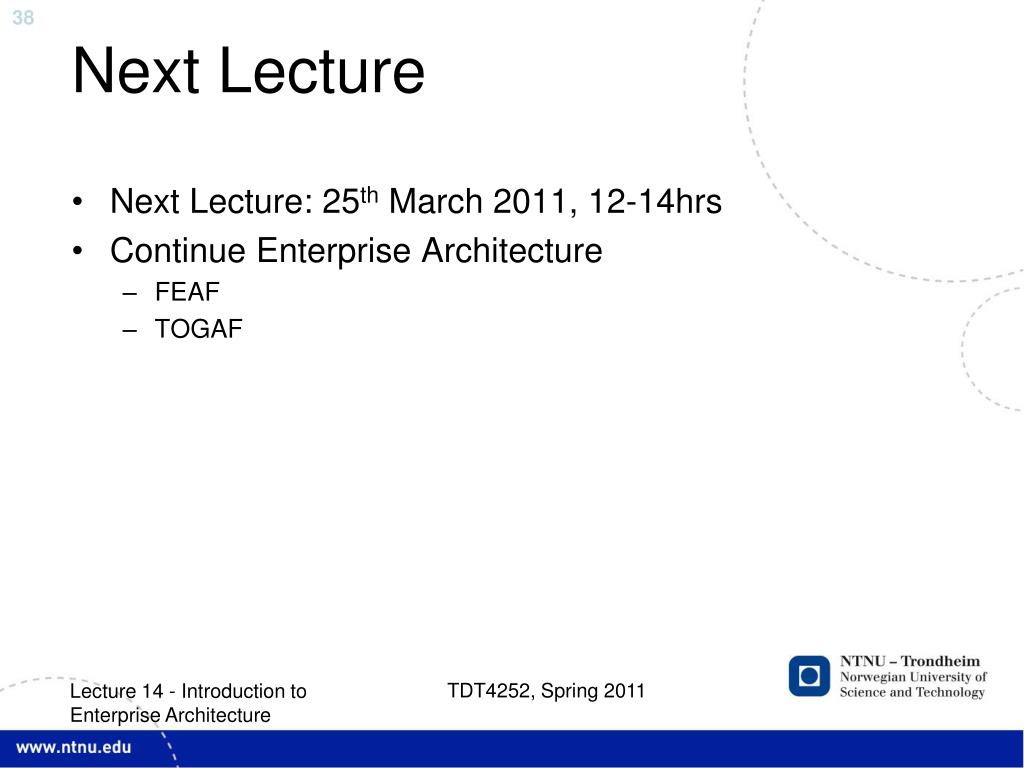 38

Next Lecture

• Next Lecture: 25$^{th}$ March 2011, 12-14hrs
• Continue Enterprise Architecture
– FEAF
– TOGAF

Lecture 14 - Introduction to Enterprise Architecture

TDT4252, Spring 2011

NTNU – Trondheim
Norwegian University of Science and Technology

www.ntnu.edu